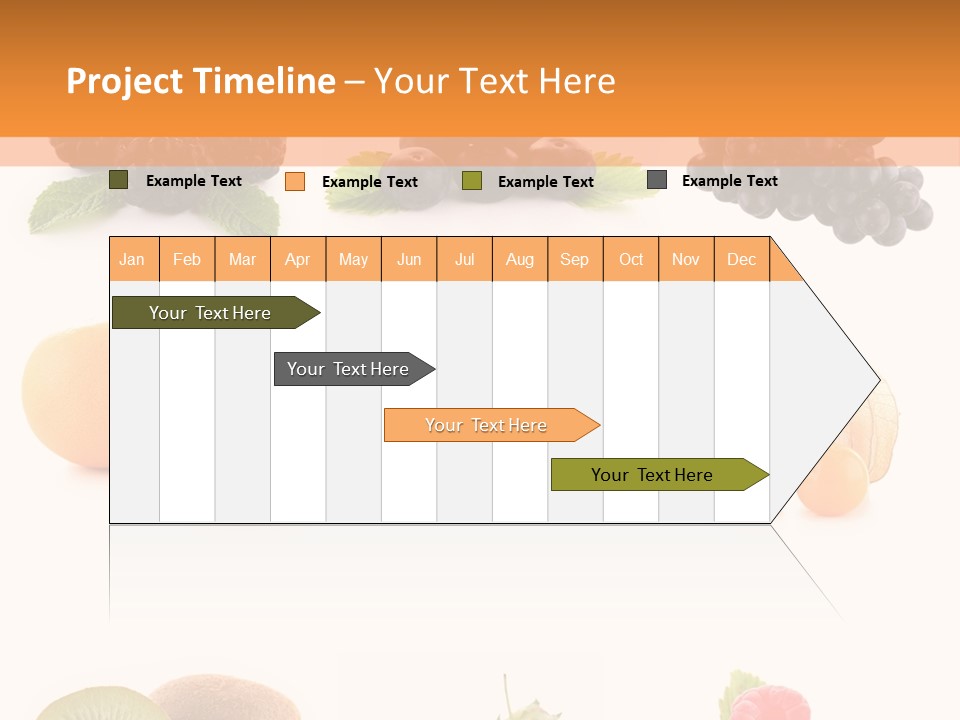 Project Timeline – Your Text Here

Example Text
Example Text
Example Text
Example Text

| Jan | Feb | Mar | Apr | May | Jun | Jul | Aug | Sep | Oct | Nov | Dec |
|---|---|---|---|---|---|---|---|---|---|---|---|

Your Text Here
Your Text Here
Your Text Here
Your Text Here